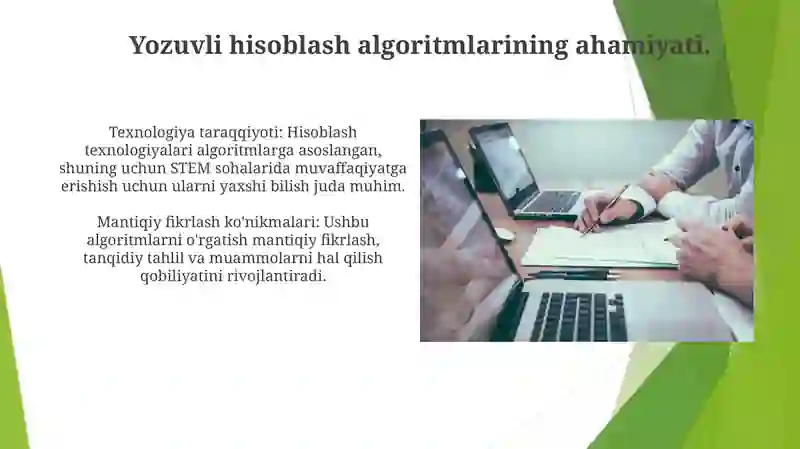 Yozuvli hisoblash algoritmlarining ahamiyati.

Texnologiya taraqqiyoti: Hisoblash texnologiyalari algoritmlarga asoslangan, shuning uchun STEM sohalarida muvaffaqiyatga erishish uchun ularni yaxshi bilish juda muhim.

Mantiqiy fikrlash ko'nikmalari: Ushbu algoritmlarni o'rgatish mantiqiy fikrlash, tanqidiy tahlil va muammolarni hal qilish qobiliyatini rivojlantiradi.